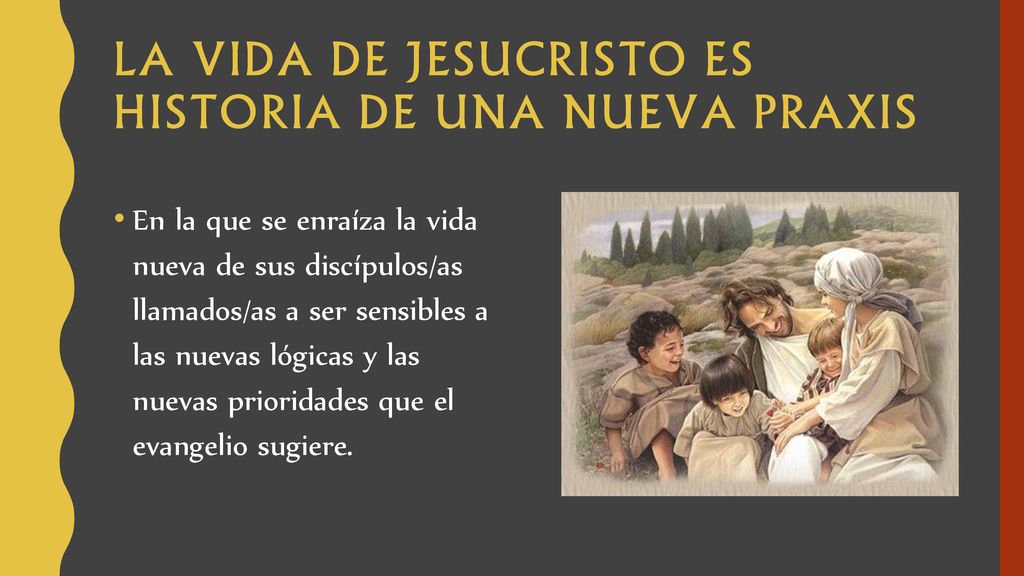 LA VIDA DE JESUCRISTO ES HISTORIA DE UNA NUEVA PRAXIS

• En la que se enraíza la vida nueva de sus discípulos/as llamados/as a ser sensibles a las nuevas lógicas y las nuevas prioridades que el evangelio sugiere.